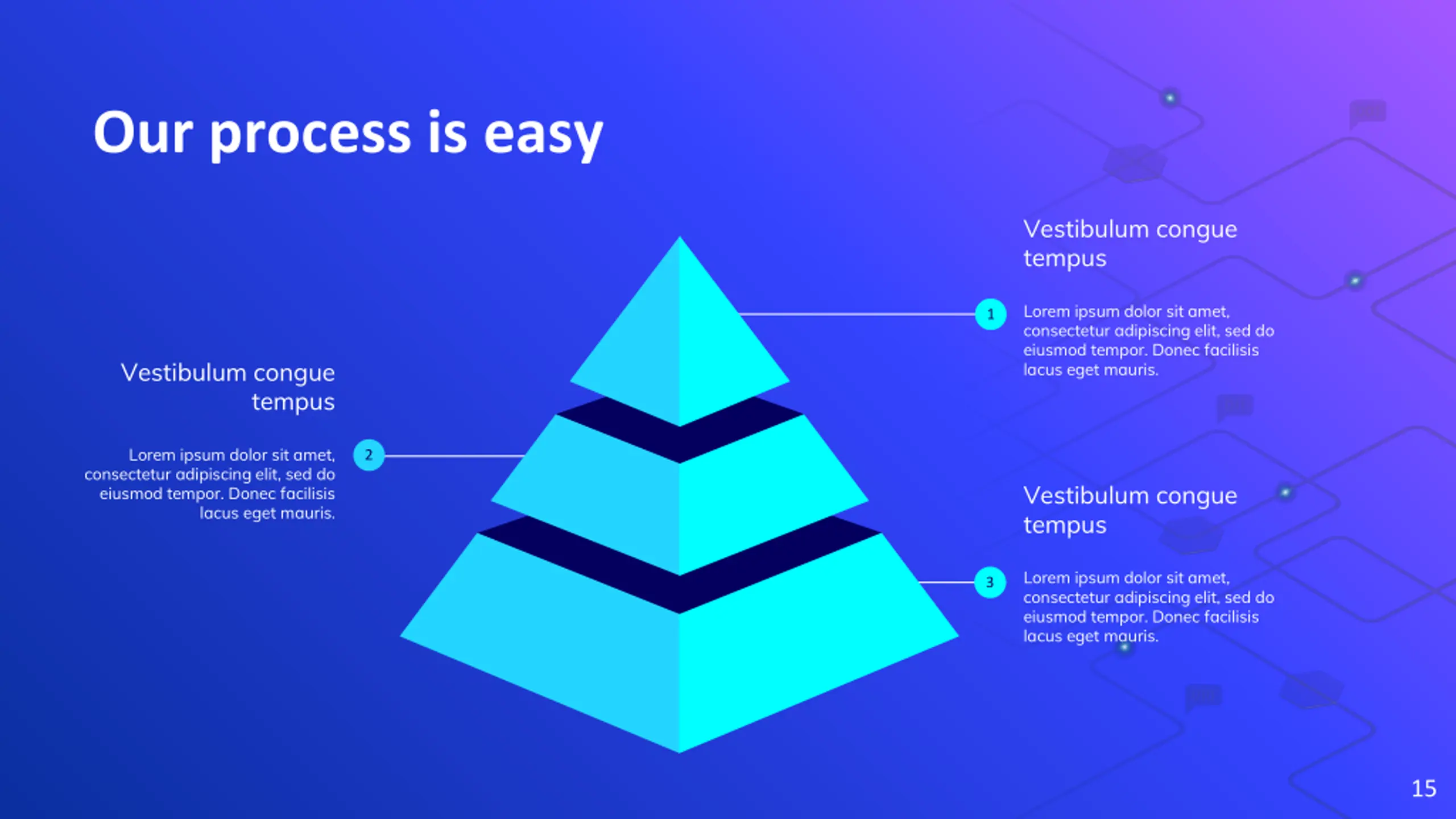 Our process is easy

Vestibulum congue tempus

1

Lorem ipsum dolor sit amet, consectetur adipiscing elit, sed do eiusmod tempor. Donec facilisis lacus eget mauris.

Vestibulum congue tempus

2

Lorem ipsum dolor sit amet, consectetur adipiscing elit, sed do eiusmod tempor. Donec facilisis lacus eget mauris.

Vestibulum congue tempus

3

Lorem ipsum dolor sit amet, consectetur adipiscing elit, sed do eiusmod tempor. Donec facilisis lacus eget mauris.

15